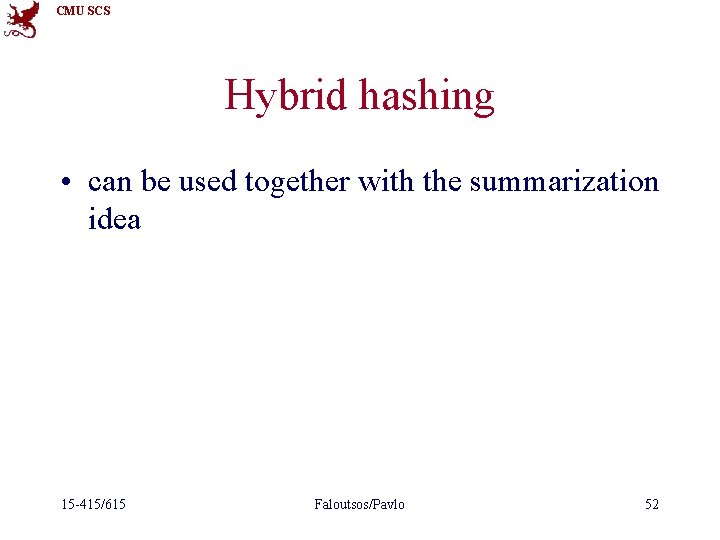 CMU SCS

Hybrid hashing

• can be used together with the summarization idea

15-415/615

Faloutsos/Pavlo

52